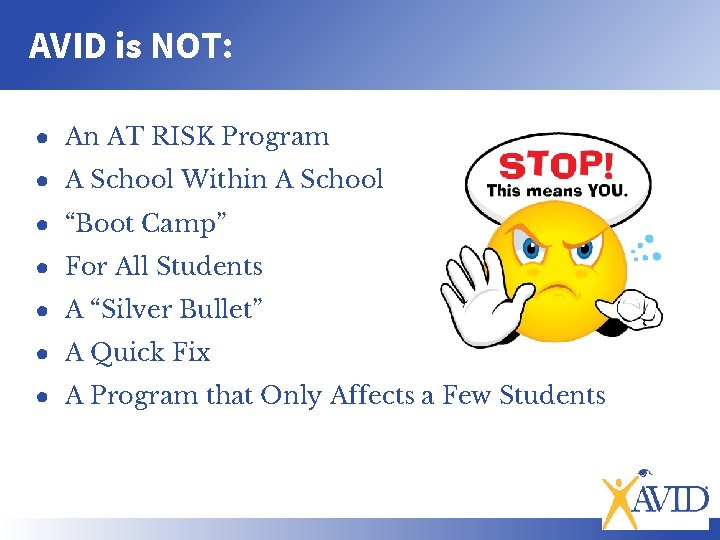 AVID is NOT:

- An AT RISK Program
- A School Within A School
- “Boot Camp”
- For All Students
- A “Silver Bullet”
- A Quick Fix
- A Program that Only Affects a Few Students

STOP!
This means YOU.

AVID